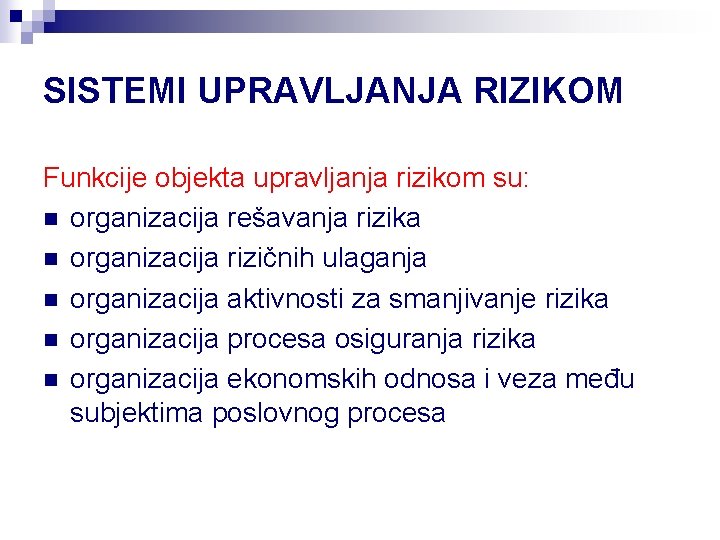 SISTEMI UPRAVLJANJA RIZIKOM

Funkcije objekta upravljanja rizikom su:

- organizacija rešavanja rizika
- organizacija rizičnih ulaganja
- organizacija aktivnosti za smanjivanje rizika
- organizacija procesa osiguranja rizika
- organizacija ekonomskih odnosa i veza među subjektima poslovnog procesa